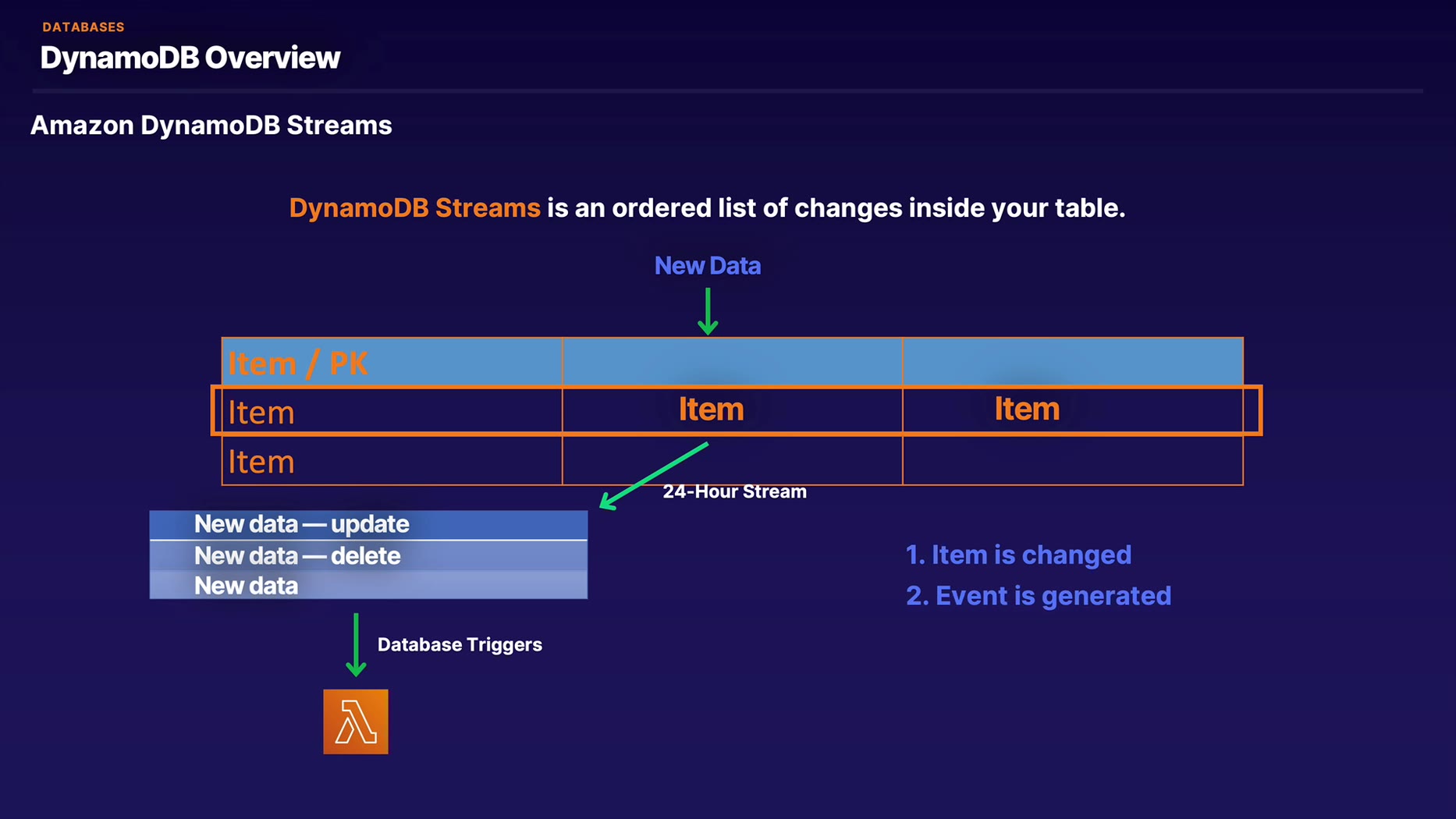 DATABASES
DynamoDB Overview

Amazon DynamoDB Streams

DynamoDB Streams is an ordered list of changes inside your table.

New Data

| Item / PK | | |
|---|---|---|
| Item | Item | Item |
| Item | | |

24-Hour Stream

New data — update
New data — delete
New data

Database Triggers

1. Item is changed
2. Event is generated